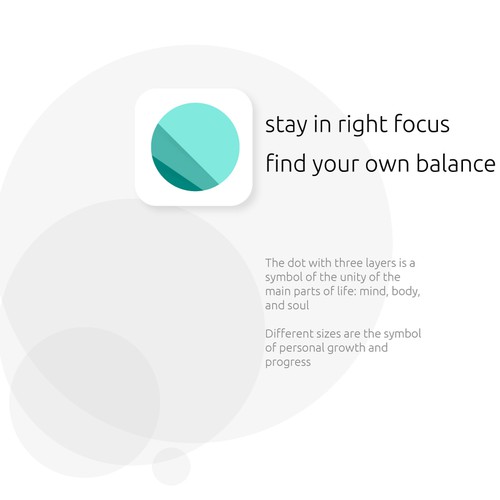 stay in right focus
find your own balance

The dot with three layers is a symbol of the unity of the main parts of life: mind, body, and soul

Different sizes are the symbol of personal growth and progress